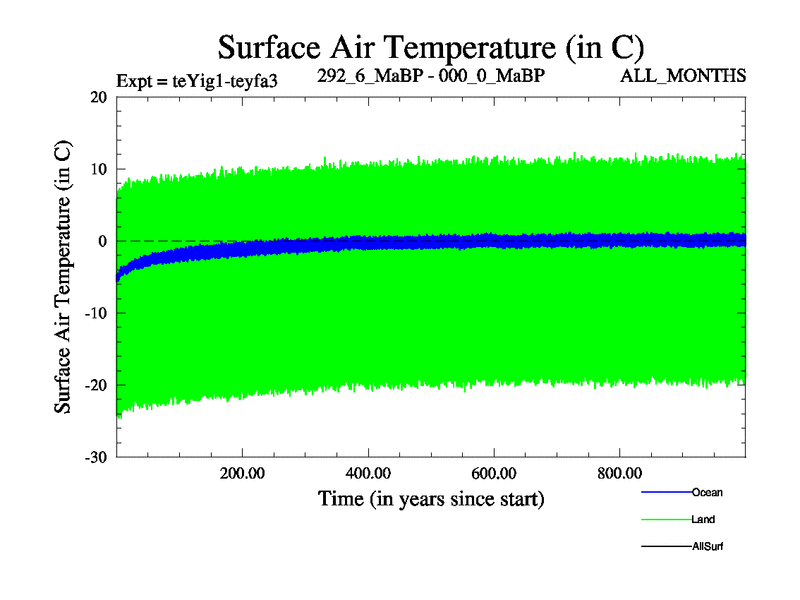 Surface Air Temperature (in C)

Expt = teYig1-teyfa3

292_6_MaBP - 000_0_MaBP

ALL_MONTHS

Surface Air Temperature (in C)

20

10

0

-10

-20

-30

200.00

400.00

600.00

800.00

Time (in years since start)

Ocean

Land

AllSurf